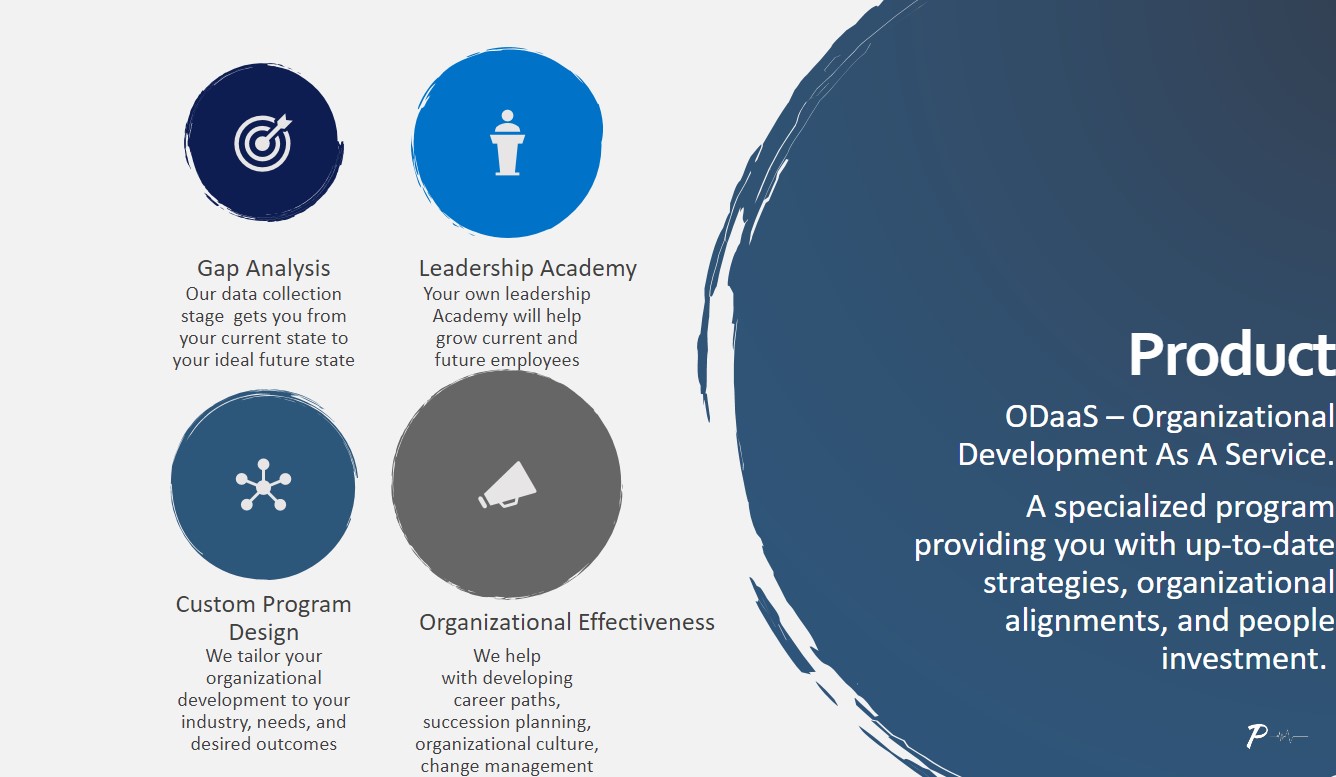 Gap Analysis
Our data collection stage gets you from your current state to your ideal future state

Leadership Academy
Your own leadership Academy will help grow current and future employees

Custom Program Design
We tailor your organizational development to your industry, needs, and desired outcomes

Organizational Effectiveness
We help with developing career paths, succession planning, organizational culture, change management

Product
ODaaS – Organizational Development As A Service.

A specialized program providing you with up-to-date strategies, organizational alignments, and people investment.

P